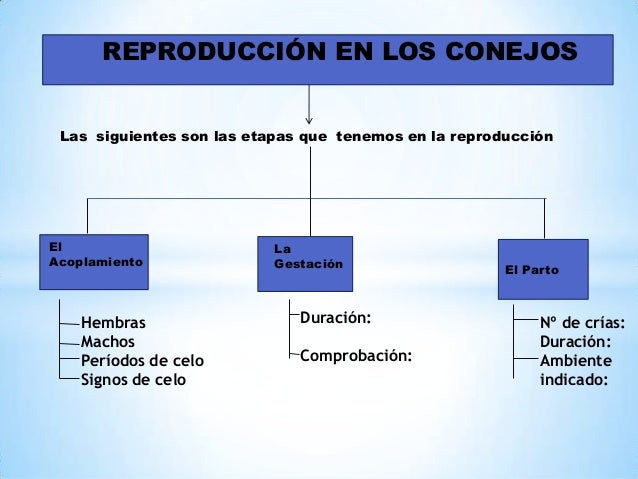 REPRODUCCIÓN EN LOS CONEJOS

Las siguientes son las etapas que tenemos en la reproducción

El Acoplamiento

Hembras
Machos
Períodos de celo
Signos de celo

La Gestación

Duración:
Comprobación:

El Parto

Nº de crías:
Duración:
Ambiente indicado: